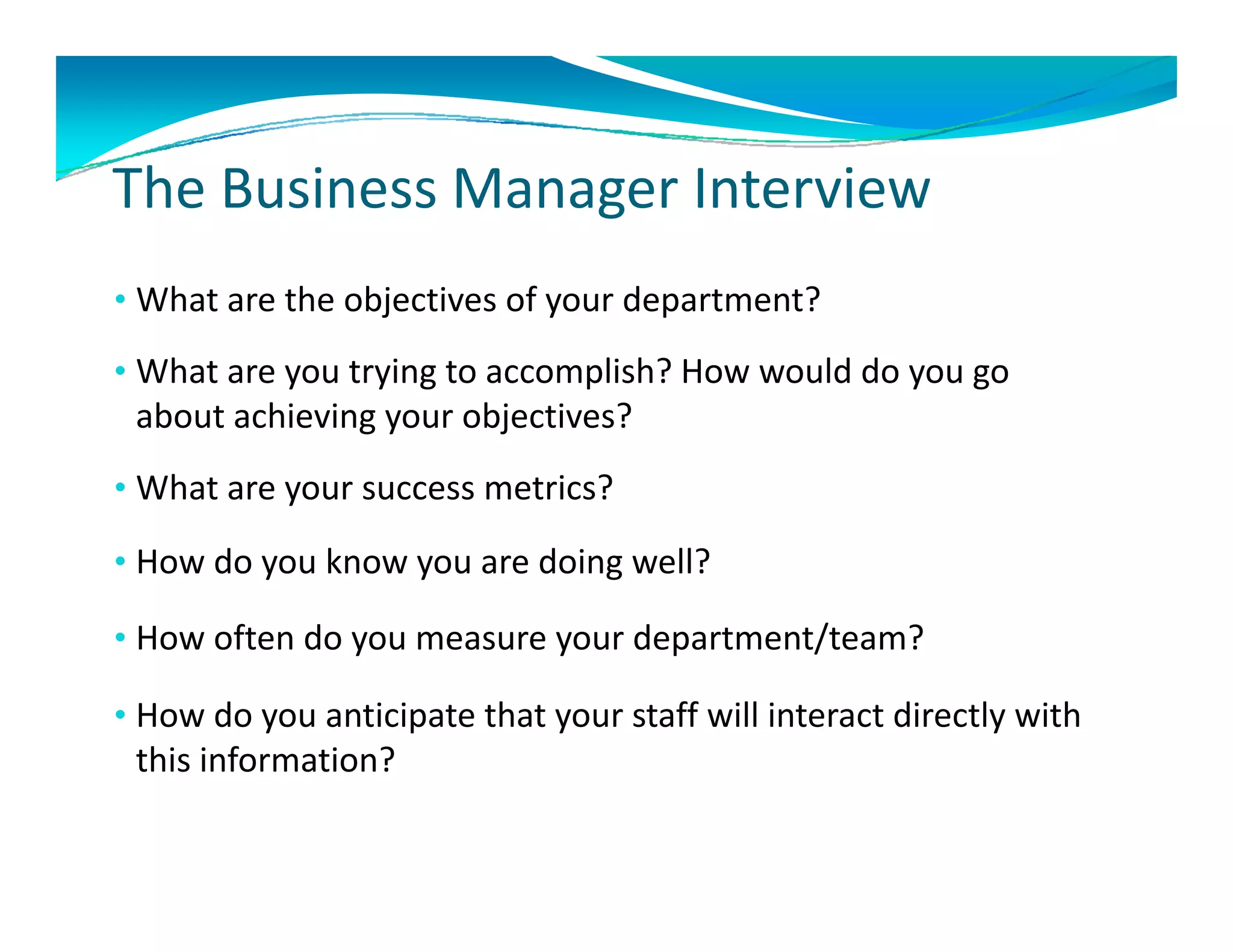 The Business Manager Interview

• What are the objectives of your department?

• What are you trying to accomplish? How would do you go about achieving your objectives?

• What are your success metrics?

• How do you know you are doing well?

• How often do you measure your department/team?

• How do you anticipate that your staff will interact directly with this information?